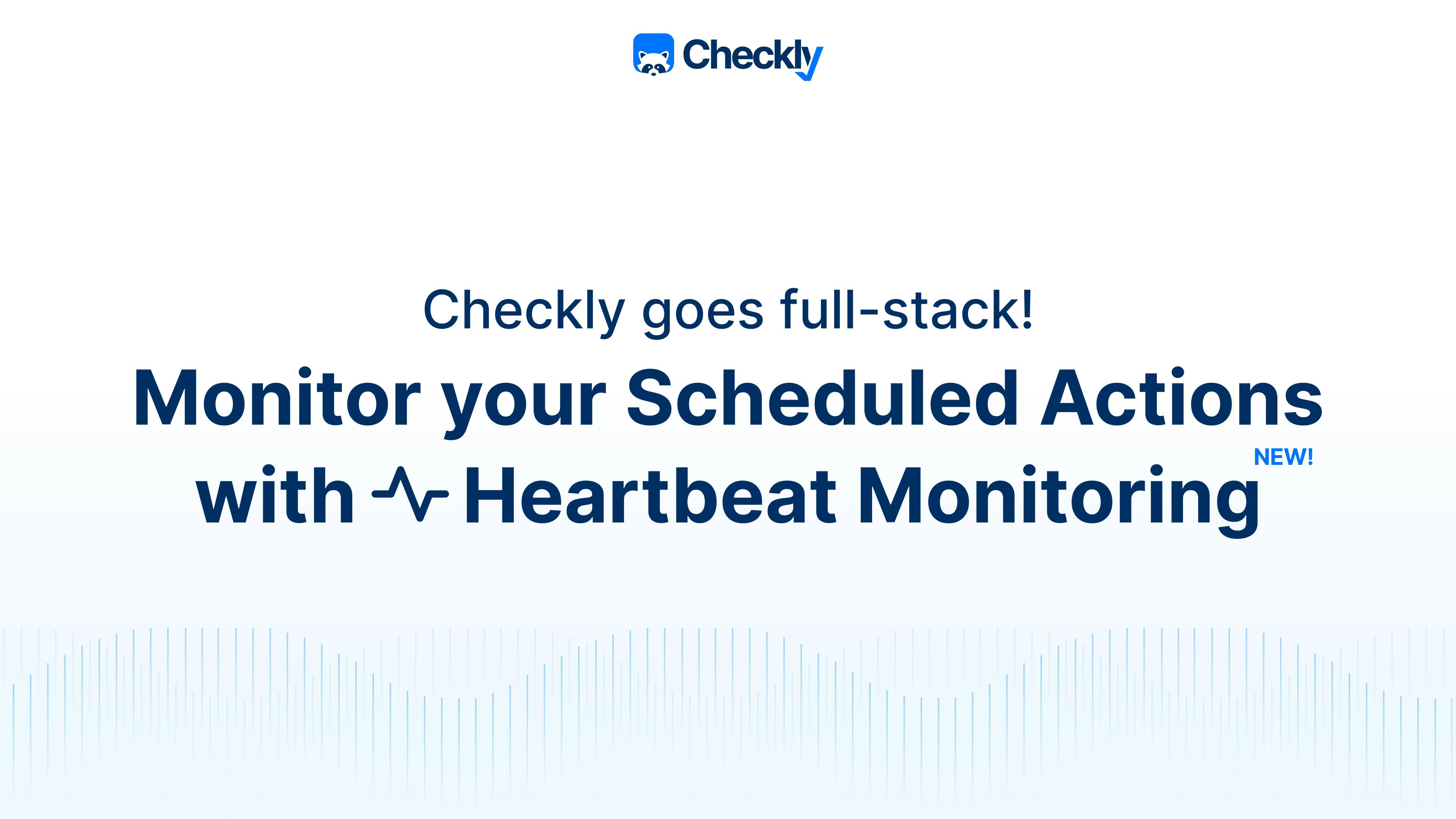 Checkly

Checkly goes full-stack!

Monitor your Scheduled Actions with Heartbeat Monitoring NEW!